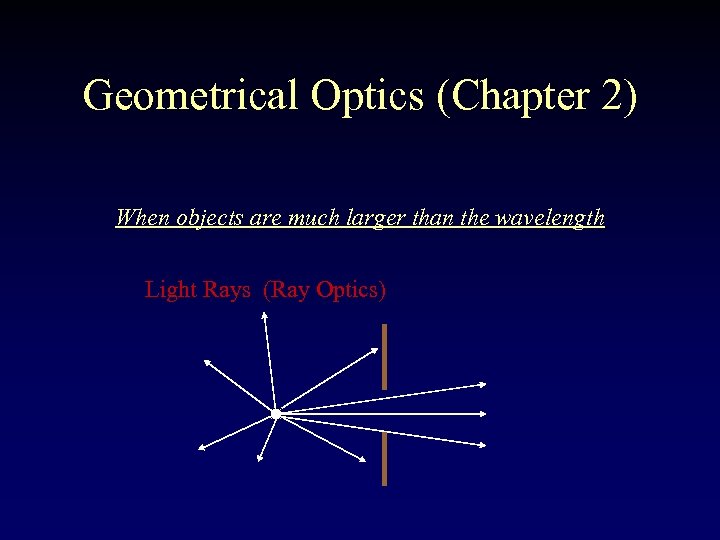 Geometrical Optics (Chapter 2)

When objects are much larger than the wavelength

Light Rays (Ray Optics)